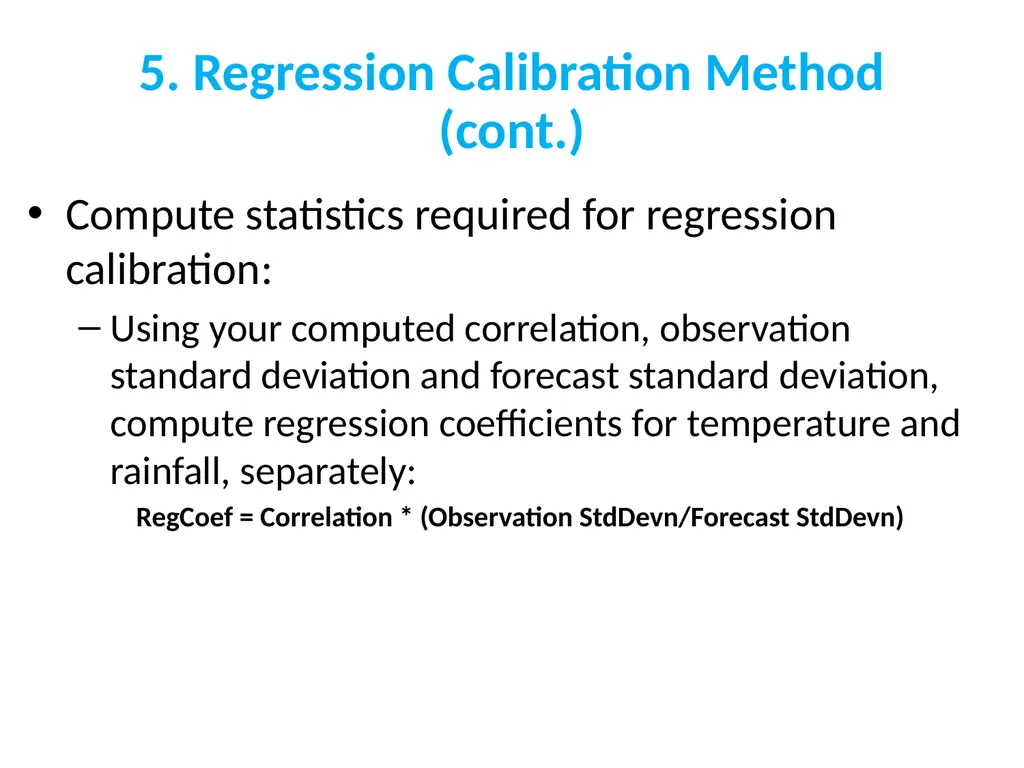 5. Regression Calibration Method (cont.)

• Compute statistics required for regression calibration:

– Using your computed correlation, observation standard deviation and forecast standard deviation, compute regression coefficients for temperature and rainfall, separately:

RegCoef = Correlation * (Observation StdDevn/Forecast StdDevn)